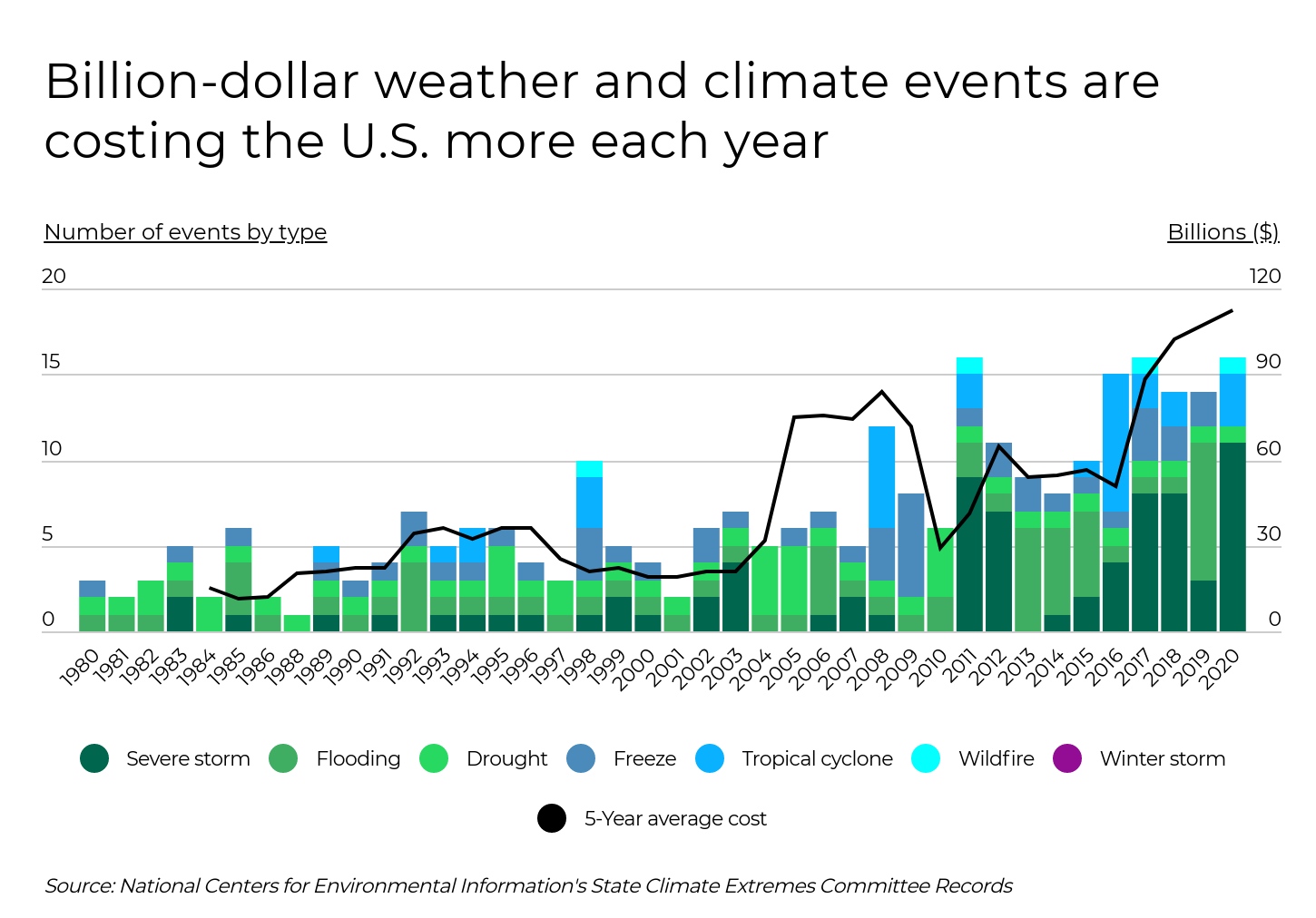 Billion-dollar weather and climate events are costing the U.S. more each year

Number of events by type

Billions ($)

20
15
10
5
0

120
90
60
30
0

1980 1981 1982 1983 1984 1985 1986 1988 1989 1990 1991 1992 1993 1994 1995 1996 1997 1998 1999 2000 2001 2002 2003 2004 2005 2006 2007 2008 2009 2010 2011 2012 2013 2014 2015 2016 2017 2018 2019 2020

Severe storm
Flooding
Drought
Freeze
Tropical cyclone
Wildfire
Winter storm
5-Year average cost

Source: National Centers for Environmental Information's State Climate Extremes Committee Records